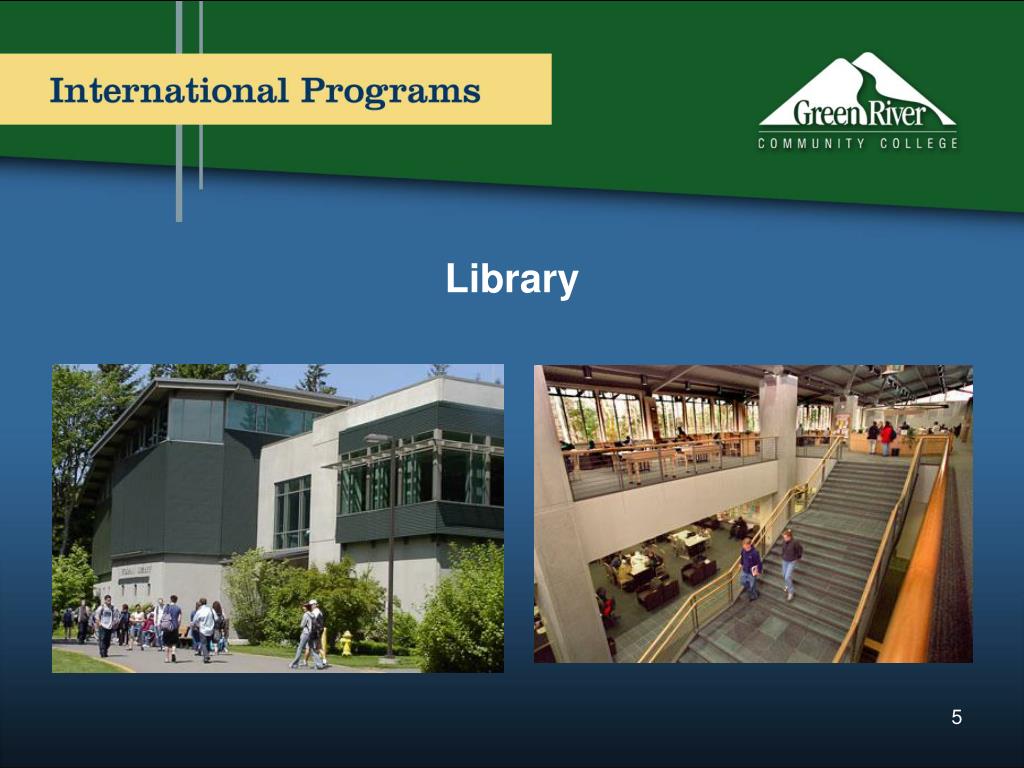 International Programs

Green River
COMMUNITY COLLEGE

Library

5